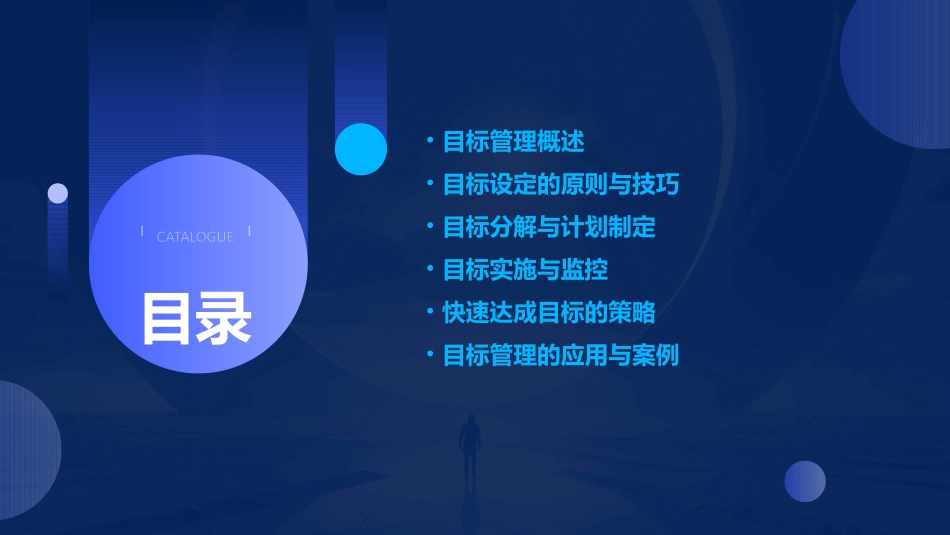 CATALOGUE

目录

• 目标管理概述
• 目标设定的原则与技巧
• 目标分解与计划制定
• 目标实施与监控
• 快速达成目标的策略
• 目标管理的应用与案例